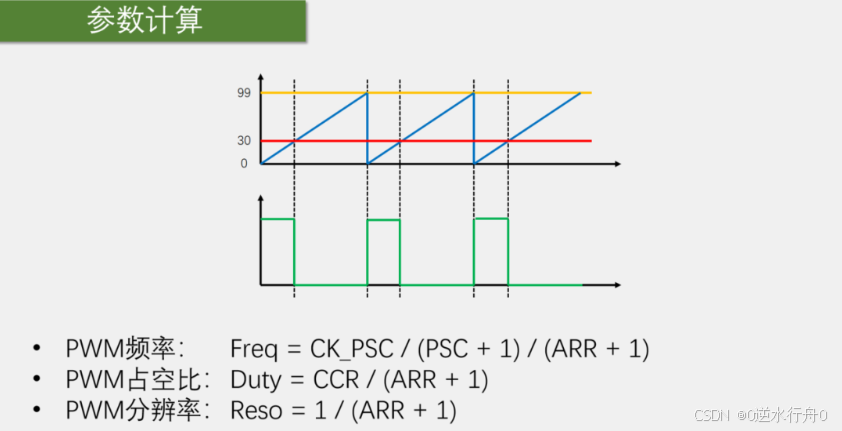 参数计算

99
30
0

• PWM频率： Freq = CK_PSC / (PSC + 1) / (ARR + 1)
• PWM占空比： Duty = CCR / (ARR + 1)
• PWM分辨率： Reso = 1 / (ARR + 1)

CSDN @0逆水行舟0